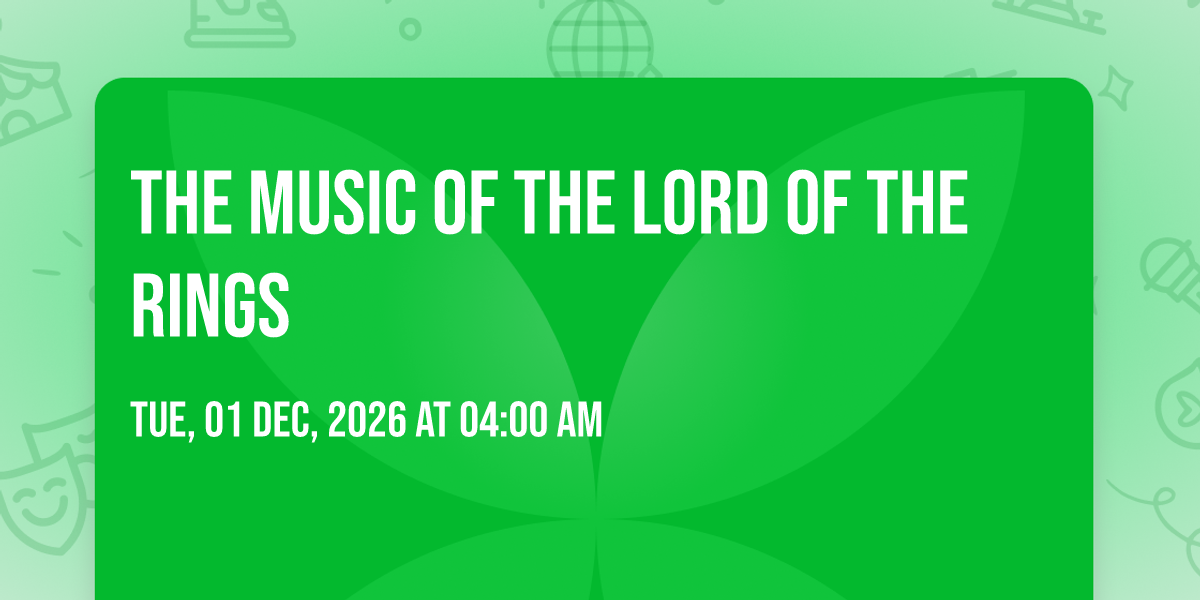 THE MUSIC OF THE LORD OF THE RINGS

TUE, 01 DEC, 2026 AT 04:00 AM